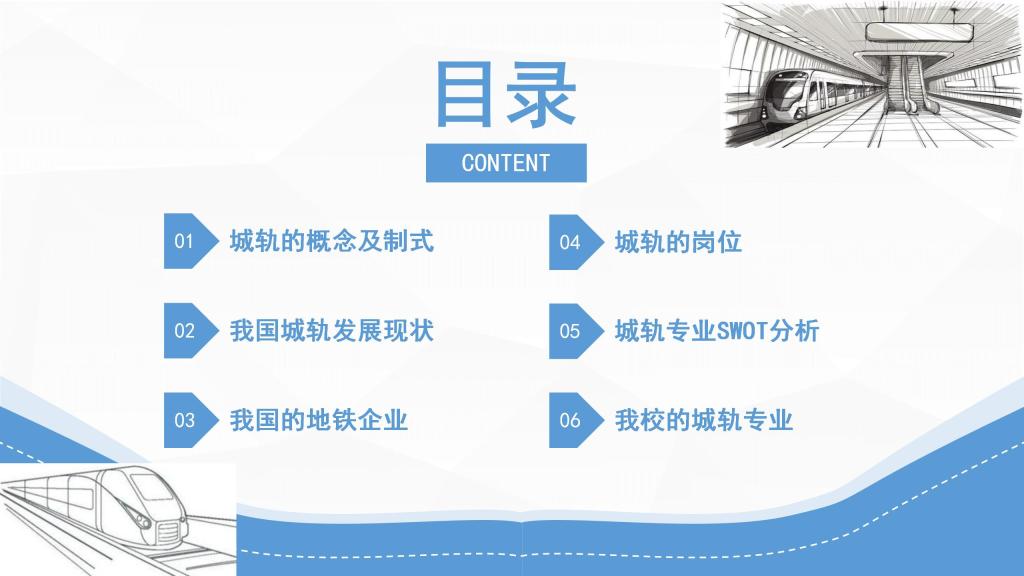 目录

CONTENT

01 城轨的概念及制式

02 我国城轨发展现状

03 我国的地铁企业

04 城轨的岗位

05 城轨专业SWOT分析

06 我校的城轨专业